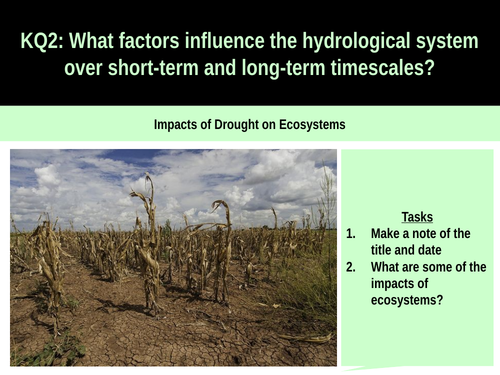 KQ2: What factors influence the hydrological system over short-term and long-term timescales?

Impacts of Drought on Ecosystems

Tasks

1. Make a note of the title and date
2. What are some of the impacts of ecosystems?